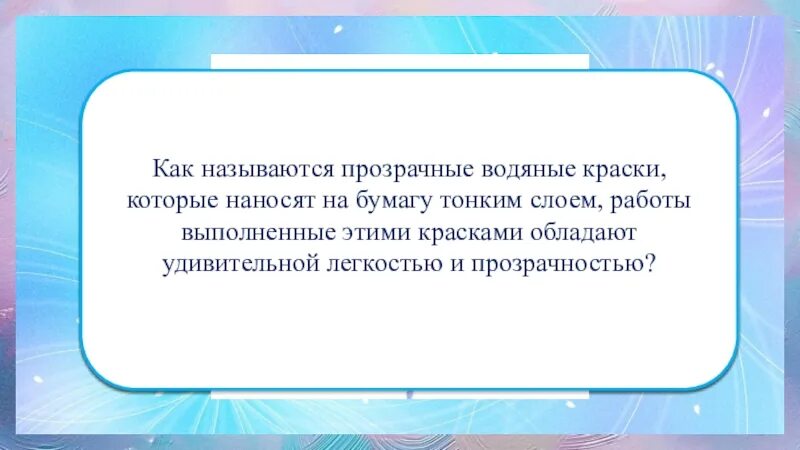 Как называются прозрачные водяные краски, которые наносят на бумагу тонким слоем, работы выполненные этими красками обладают удивительной легкостью и прозрачностью?